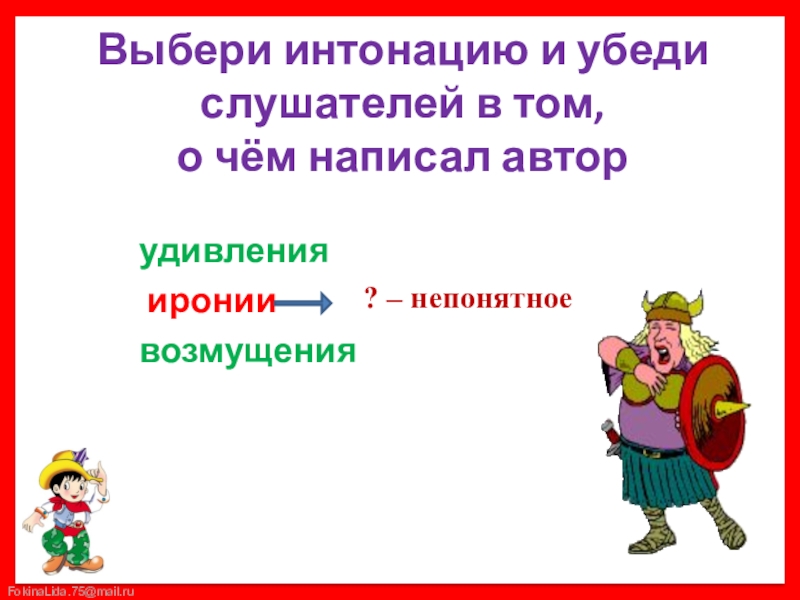 Выбери интонацию и убеди слушателей в том, о чём написал автор

удивления

иронии

? – непонятное

возмущения

FokinaLida.75@mail.ru